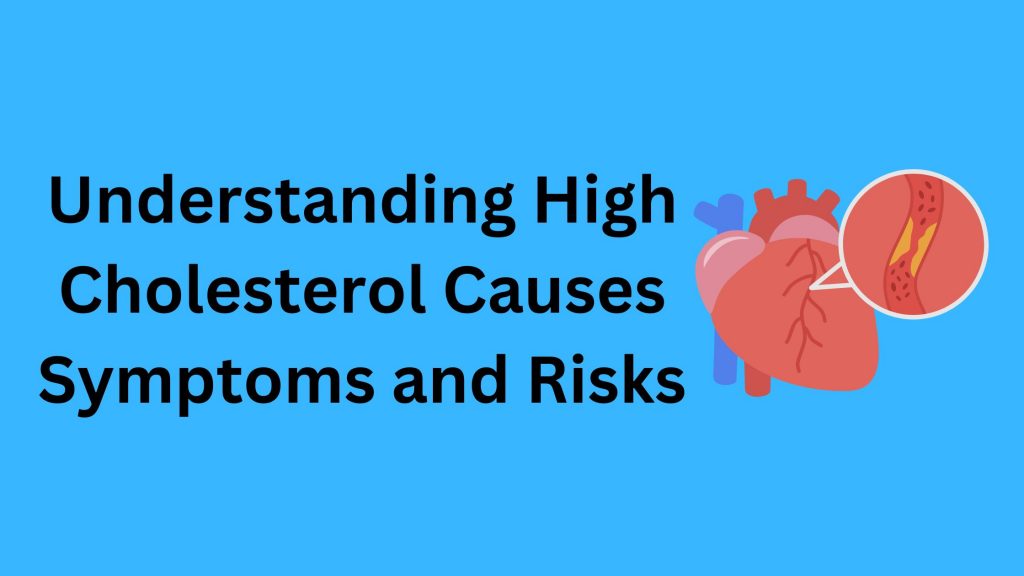 Understanding High Cholesterol Causes Symptoms and Risks